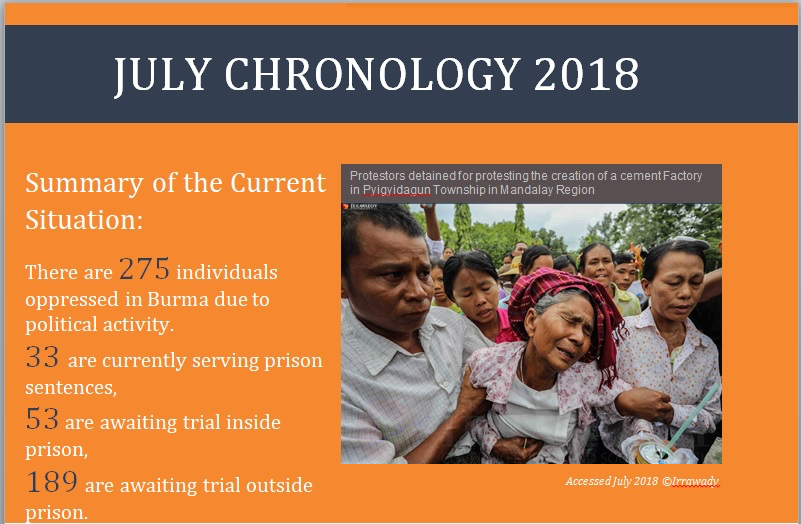 JULY CHRONOLOGY 2018

Summary of the Current Situation:

There are 275 individuals oppressed in Burma due to political activity.

33 are currently serving prison sentences,

53 are awaiting trial inside prison,

189 are awaiting trial outside prison.

Protestors detained for protesting the creation of a cement Factory in Pyigyidagun Township in Mandalay Region

Accessed July 2018 ©Irrawady